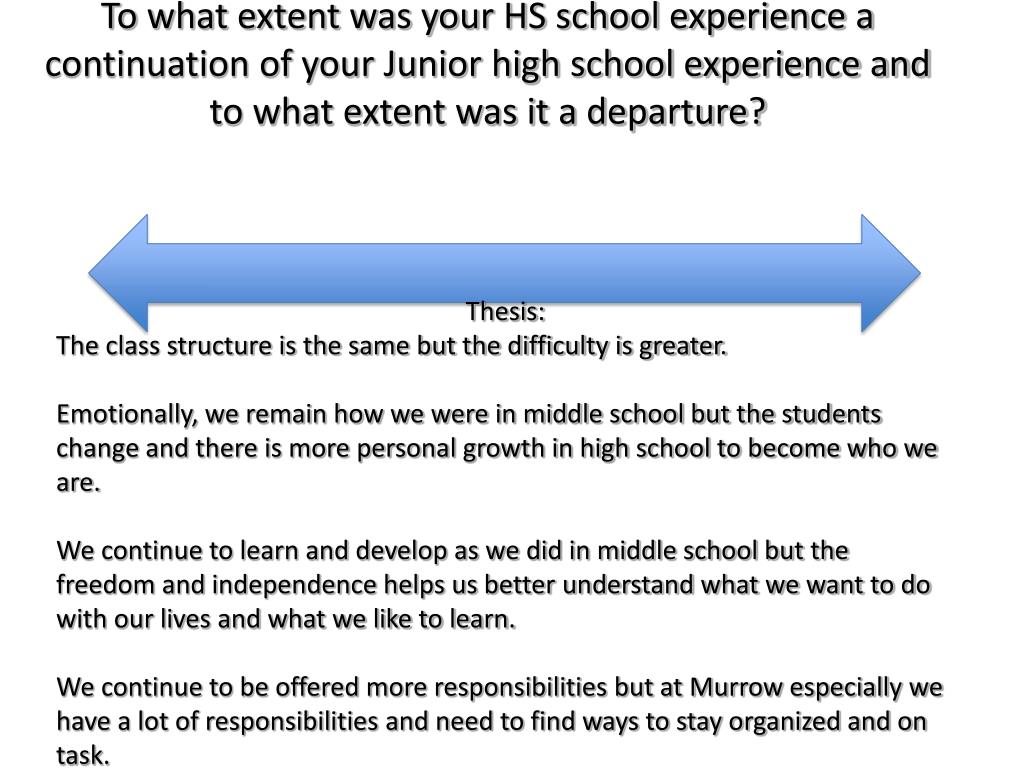 To what extent was your HS school experience a continuation of your Junior high school experience and to what extent was it a departure?

Thesis:
The class structure is the same but the difficulty is greater.

Emotionally, we remain how we were in middle school but the students change and there is more personal growth in high school to become who we are.

We continue to learn and develop as we did in middle school but the freedom and independence helps us better understand what we want to do with our lives and what we like to learn.

We continue to be offered more responsibilities but at Murrow especially we have a lot of responsibilities and need to find ways to stay organized and on task.